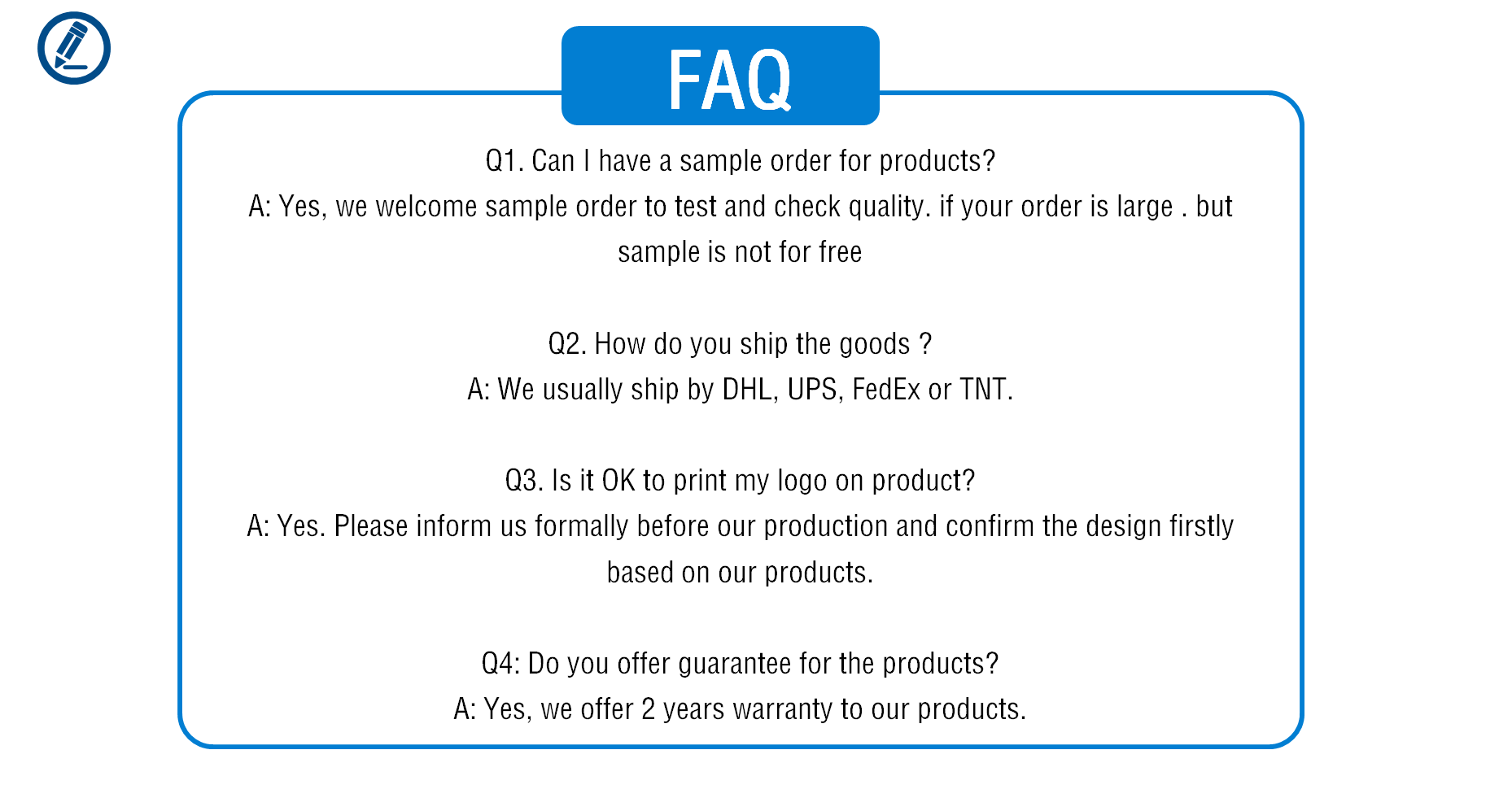 FAQ

Q1. Can I have a sample order for products?
A: Yes, we welcome sample order to test and check quality. if your order is large . but sample is not for free

Q2. How do you ship the goods ?
A: We usually ship by DHL, UPS, FedEx or TNT.

Q3. Is it OK to print my logo on product?
A: Yes. Please inform us formally before our production and confirm the design firstly based on our products.

Q4: Do you offer guarantee for the products?
A: Yes, we offer 2 years warranty to our products.